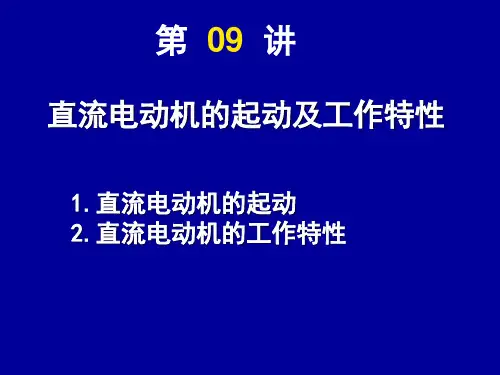 第 09 讲

直流电动机的起动及工作特性

1. 直流电动机的起动
2. 直流电动机的工作特性